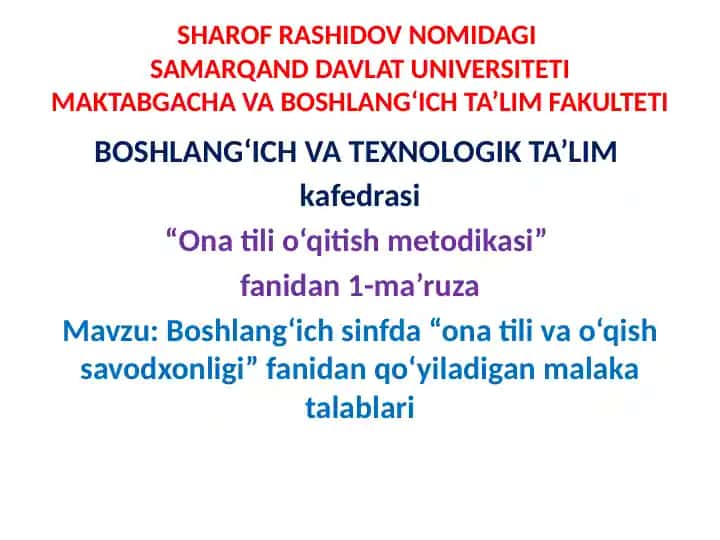 SHAROF RASHIDOV NOMIDAGI
SAMARQAND DAVLAT UNIVERSITETI
MAKTABGACHA VA BOSHLANG‘ICH TA’LIM FAKULTETI

BOSHLANG‘ICH VA TEXNOLOGIK TA’LIM
kafedrasi

“Ona tili o‘qitish metodikasi”
fanidan 1-ma’ruza

Mavzu: Boshlang‘ich sinfda “ona tili va o‘qish savodxonligi” fanidan qo‘yiladigan malaka talablari